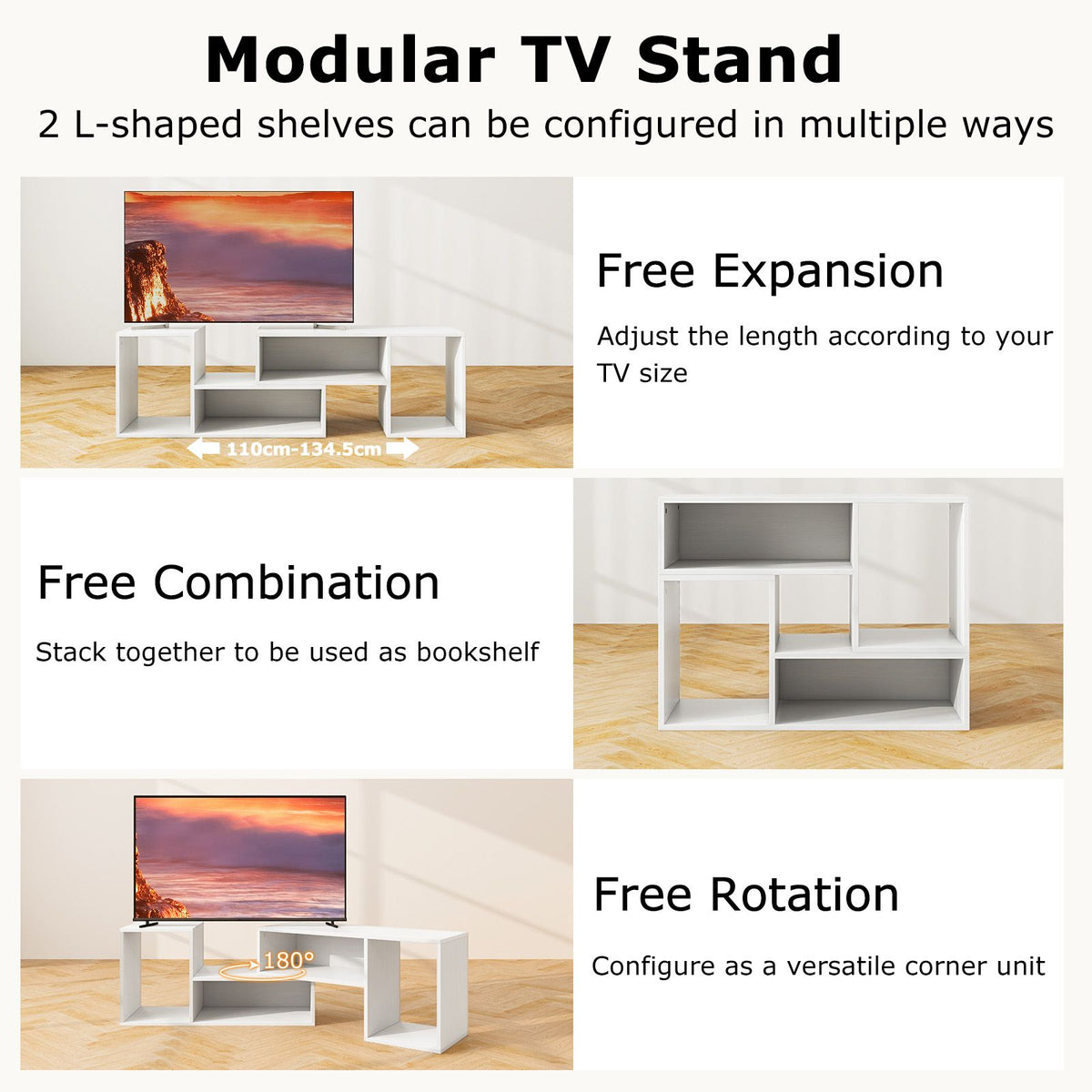 Modular TV Stand

2 L-shaped shelves can be configured in multiple ways

110cm-134.5cm

Free Expansion

Adjust the length according to your TV size

Free Combination

Stack together to be used as bookshelf

180°

Free Rotation

Configure as a versatile corner unit